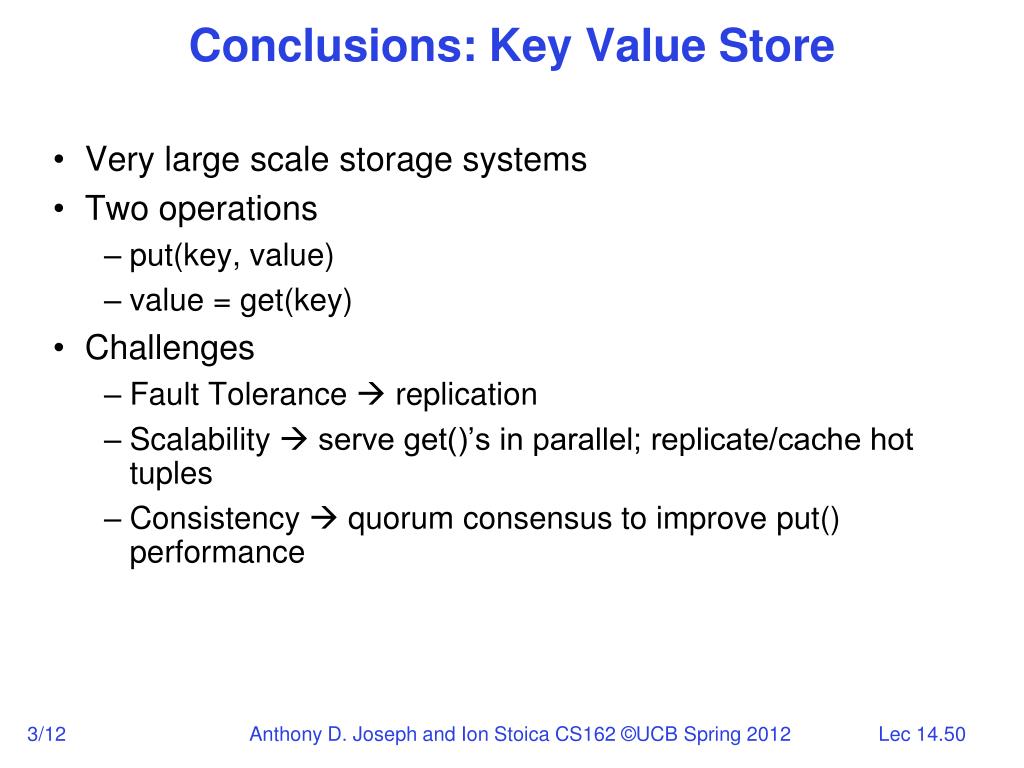 Conclusions: Key Value Store

• Very large scale storage systems
• Two operations
– put(key, value)
– value = get(key)
• Challenges
– Fault Tolerance → replication
– Scalability → serve get()'s in parallel; replicate/cache hot tuples
– Consistency → quorum consensus to improve put() performance

3/12 Anthony D. Joseph and Ion Stoica CS162 ©UCB Spring 2012 Lec 14.50